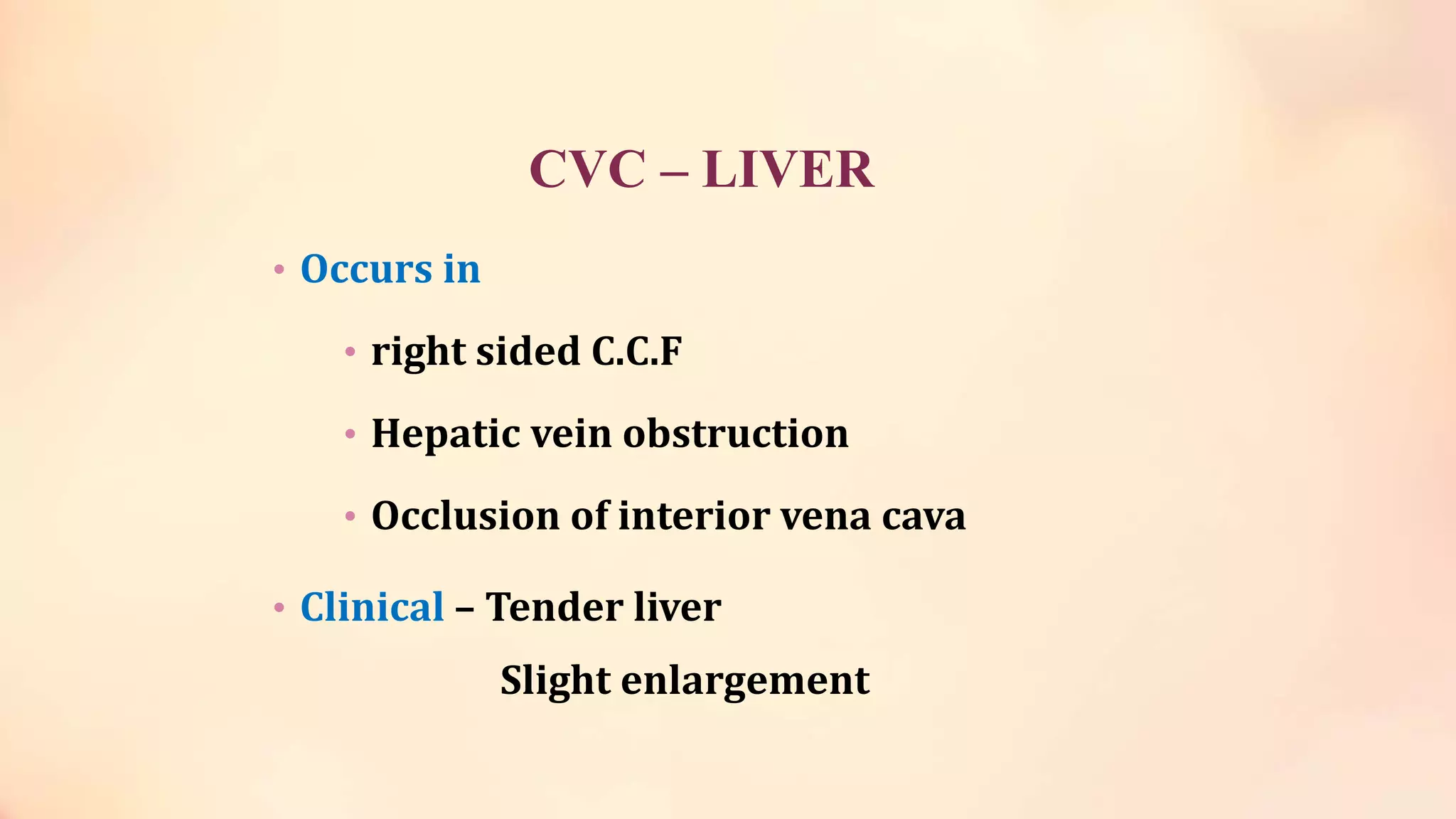 CVC – LIVER

• Occurs in

• right sided C.C.F

• Hepatic vein obstruction

• Occlusion of interior vena cava

• Clinical – Tender liver

Slight enlargement